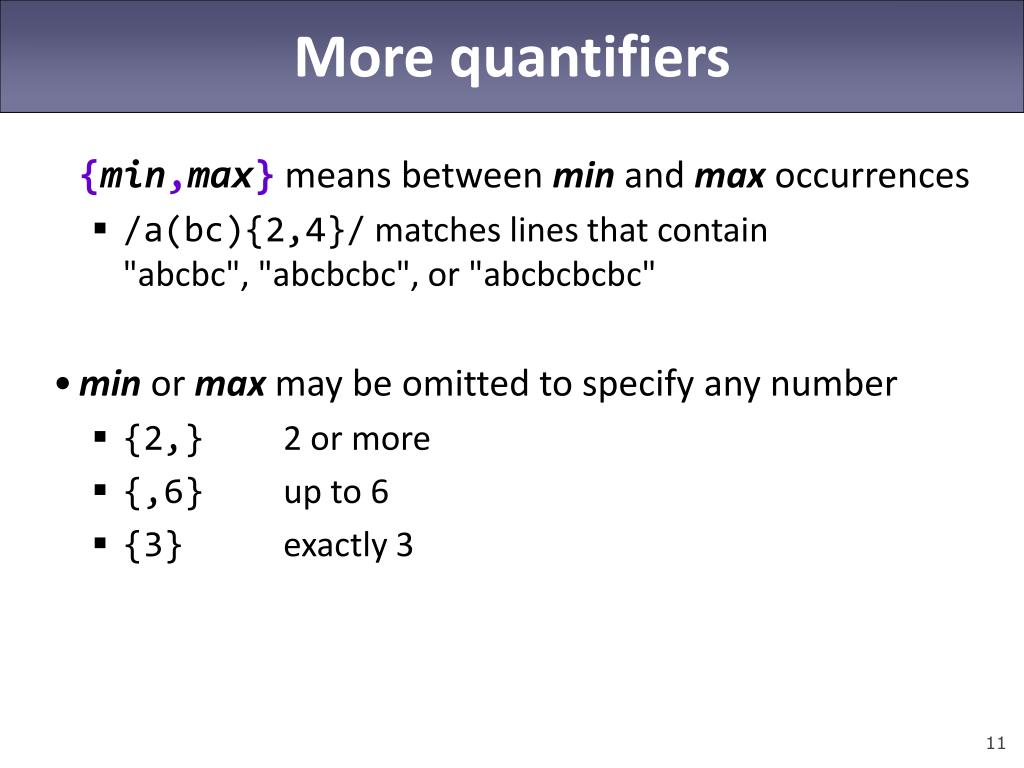 More quantifiers

{min,max} means between min and max occurrences

▪ /a(bc){2,4}/ matches lines that contain "abcbc", "abcbcbc", or "abcbcbcbc"

• min or max may be omitted to specify any number

▪ {2,} 2 or more
▪ {,6} up to 6
▪ {3} exactly 3

11